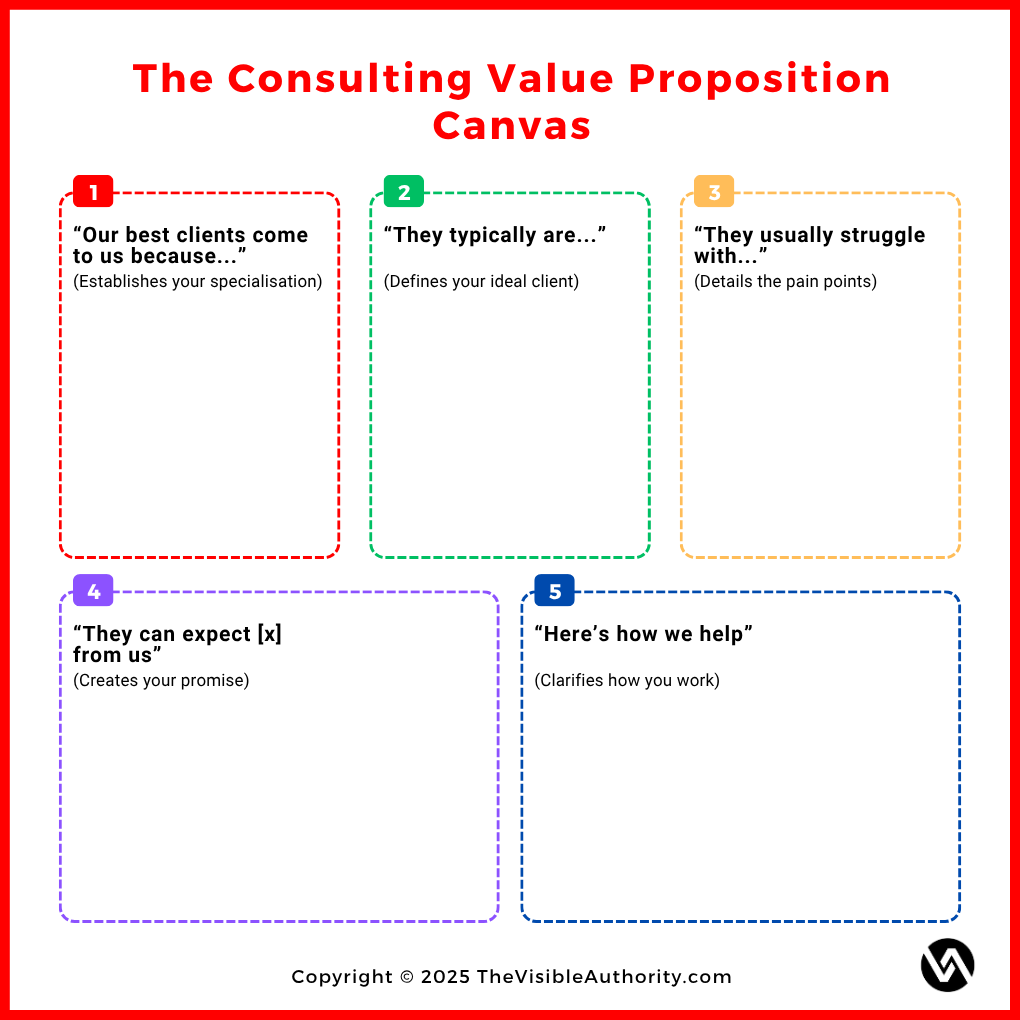 The Consulting Value Proposition Canvas

1
“Our best clients come to us because...”
(Establishes your specialisation)

2
“They typically are...”
(Defines your ideal client)

3
“They usually struggle with...”
(Details the pain points)

4
“They can expect [x] from us”
(Creates your promise)

5
“Here’s how we help”
(Clarifies how you work)

Copyright © 2025 TheVisibleAuthority.com